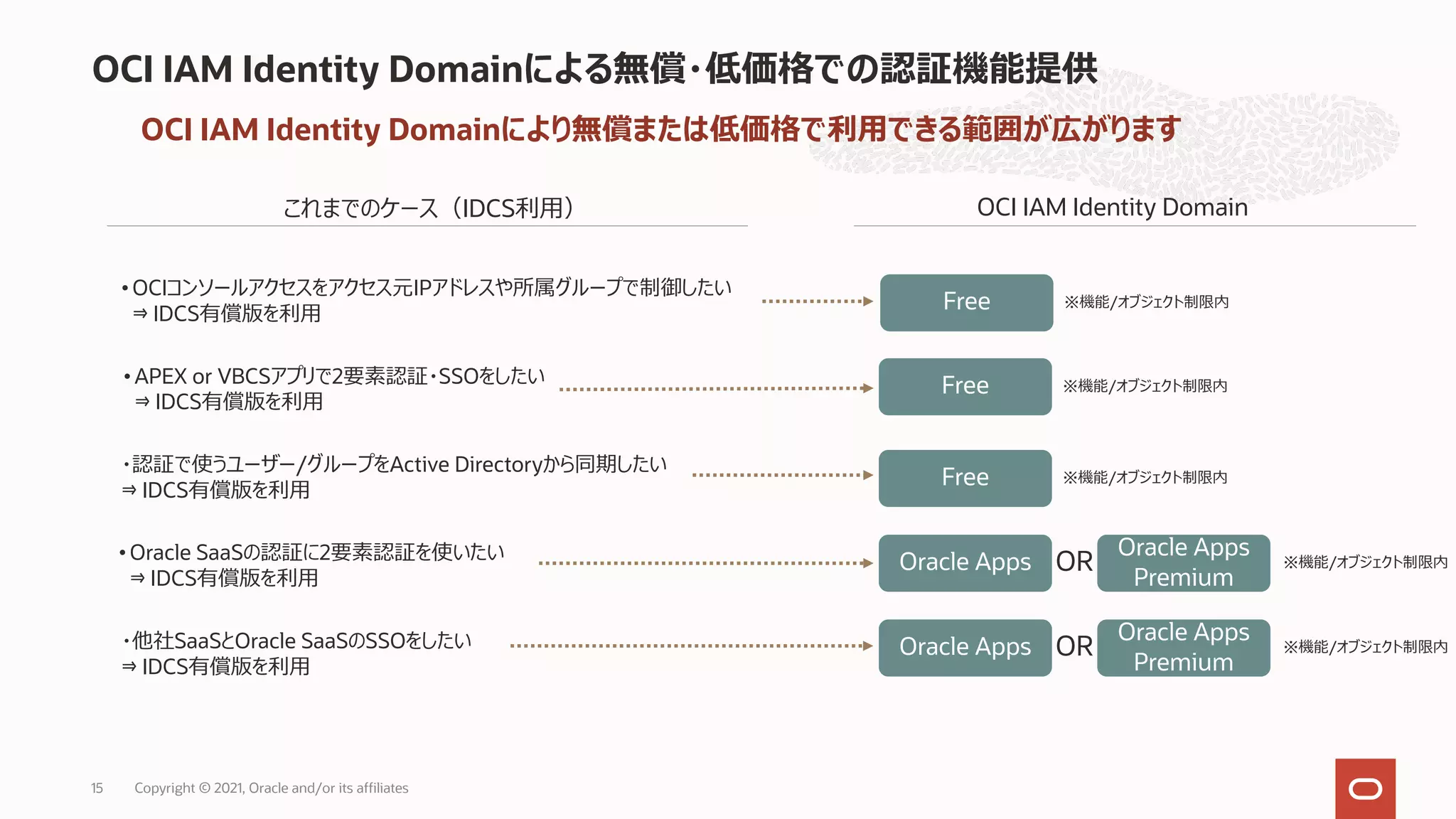 OCI IAM Identity Domainによる無償・低価格での認証機能提供

OCI IAM Identity Domainにより無償または低価格で利用できる範囲が広がります

これまでのケース（IDCS利用）

OCI IAM Identity Domain

• OCIコンソールアクセスをアクセス元IPアドレスや所属グループで制御したい
⇒ IDCS有償版を利用

Free

※機能/オブジェクト制限内

• APEX or VBCSアプリで2要素認証・SSOをしたい
⇒ IDCS有償版を利用

Free

※機能/オブジェクト制限内

・認証で使うユーザー/グループをActive Directoryから同期したい
⇒ IDCS有償版を利用

Free

※機能/オブジェクト制限内

• Oracle SaaSの認証に2要素認証を使いたい
⇒ IDCS有償版を利用

Oracle Apps OR Oracle Apps Premium

※機能/オブジェクト制限内

・他社SaaSとOracle SaaSのSSOをしたい
⇒ IDCS有償版を利用

Oracle Apps OR Oracle Apps Premium

※機能/オブジェクト制限内

15 Copyright © 2021, Oracle and/or its affiliates